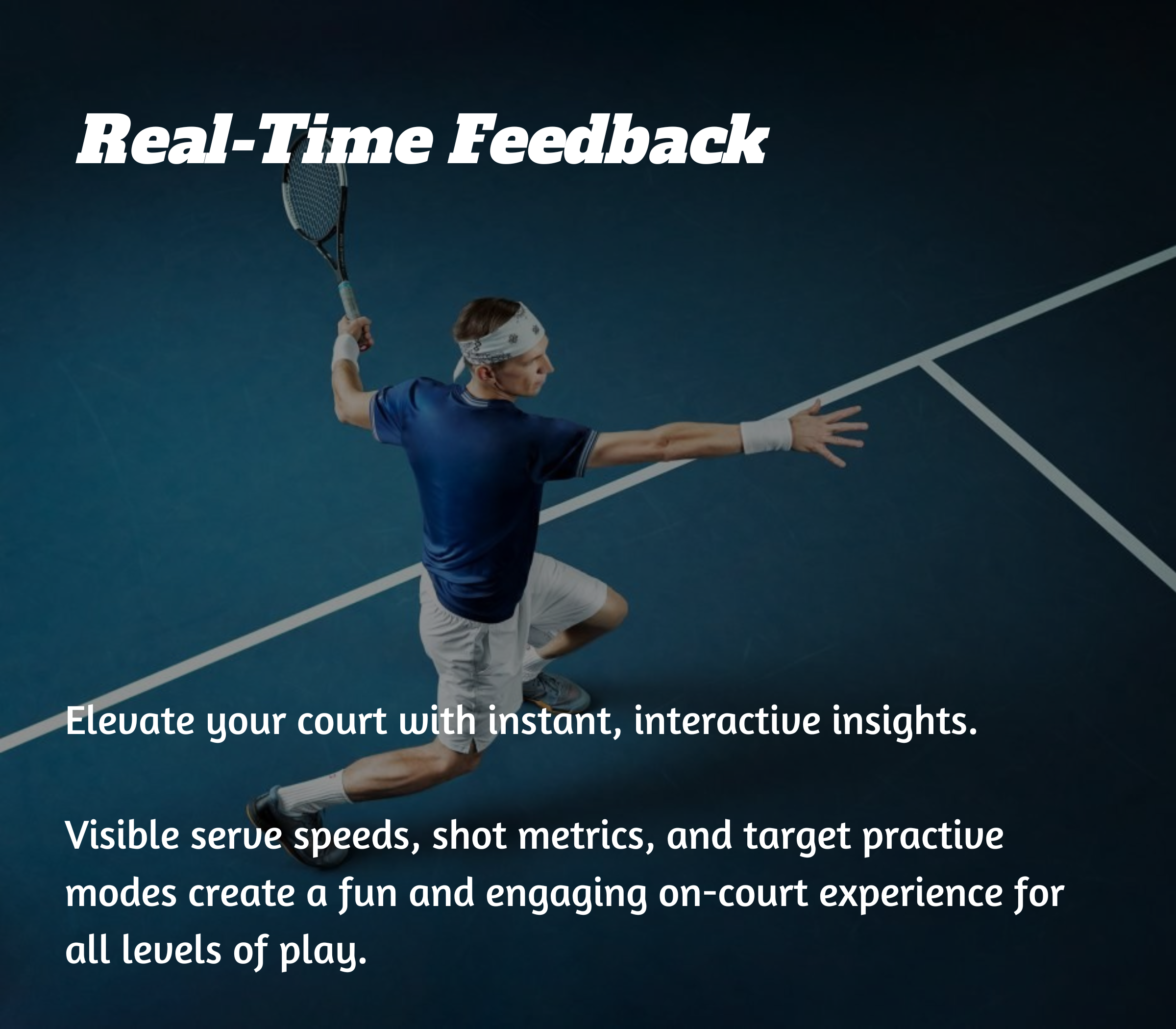 Real-Time Feedback

Elevate your court with instant, interactive insights.

Visible serve speeds, shot metrics, and target practive modes create a fun and engaging on-court experience for all levels of play.